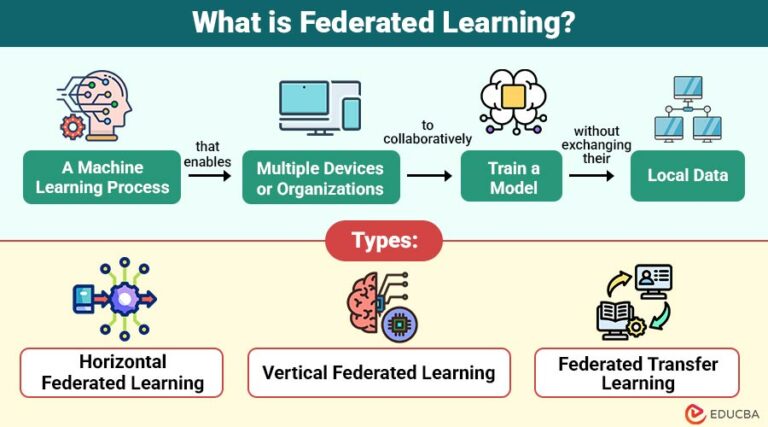 What is Federated Learning?

A Machine Learning Process

that enables

Multiple Devices or Organizations

to collaboratively

Train a Model

without exchanging their

Local Data

Types:

Horizontal Federated Learning

Vertical Federated Learning

Federated Transfer Learning

EDUCBA